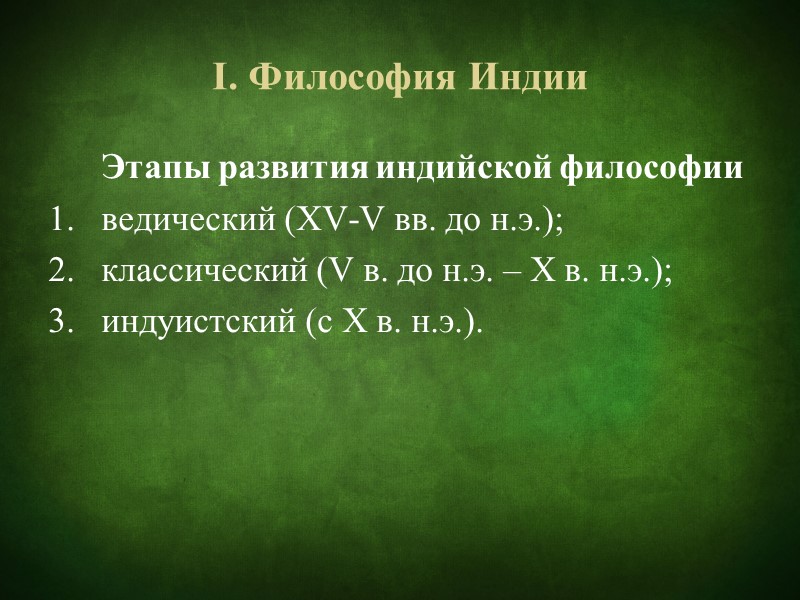 I. Философия Индии

Этапы развития индийской философии

1. ведический (XV-V вв. до н.э.);
2. классический (V в. до н.э. – X в. н.э.);
3. индуистский (с X в. н.э.).